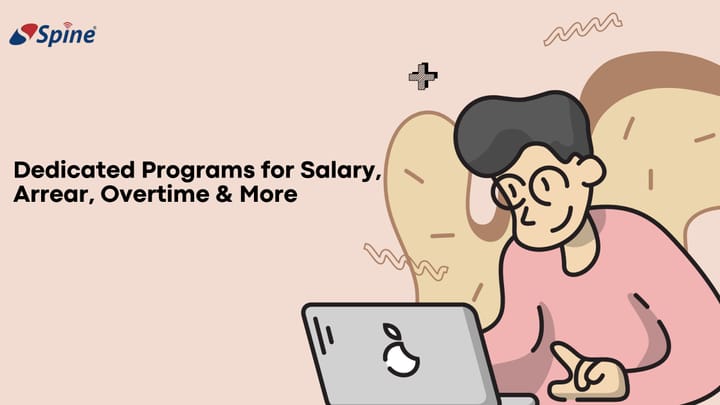 Spine

Dedicated Programs for Salary, Arrear, Overtime & More